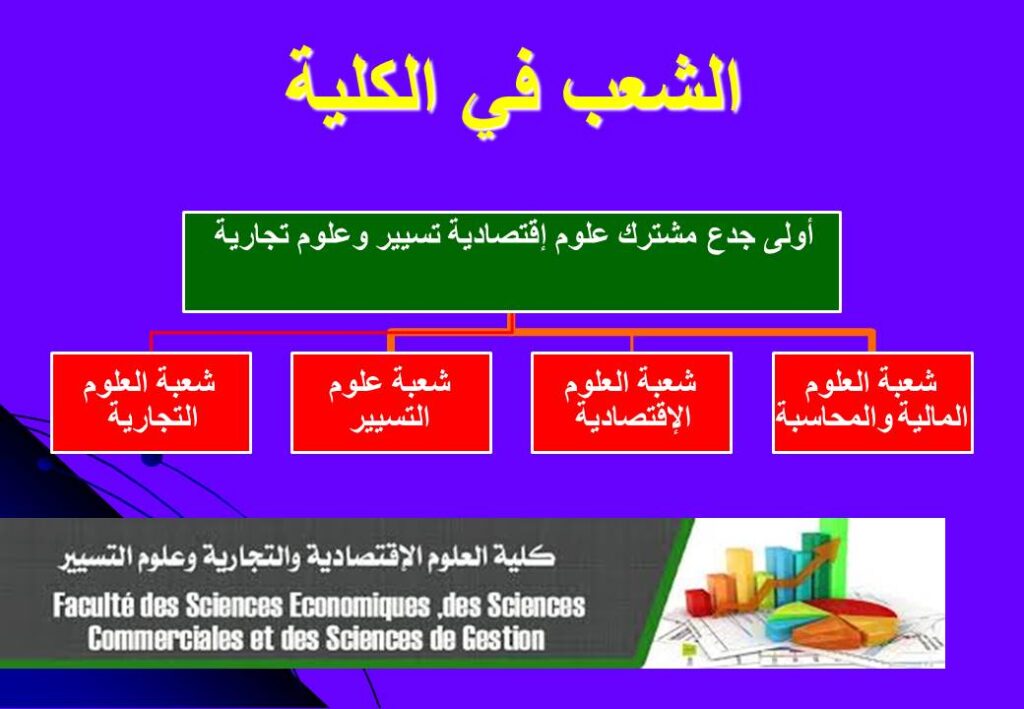 الشعب في الكلية

أولى جدع مشترك علوم إقتصادية تسيير وعلوم تجارية

شعبة العلوم المالية والمحاسبة

شعبة العلوم الإقتصادية

شعبة علوم التسيير

شعبة العلوم التجارية

كلية العلوم الإقتصادية والتجارية وعلوم التسيير

Faculté des Sciences Economiques ,des Sciences Commerciales et des Sciences de Gestion